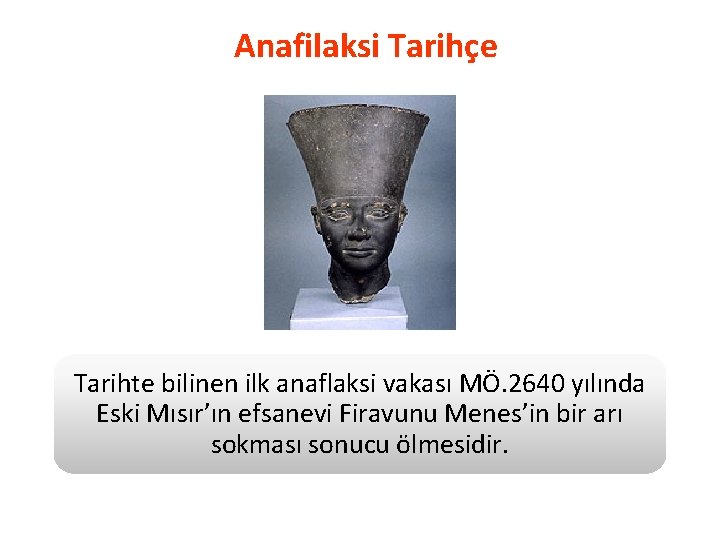 Anafilaksi Tarihçe

Tarihte bilinen ilk anaflaksi vakası MÖ.2640 yılında Eski Mısır'ın efsanevi Firavunu Menes'in bir arı sokması sonucu ölmesidir.